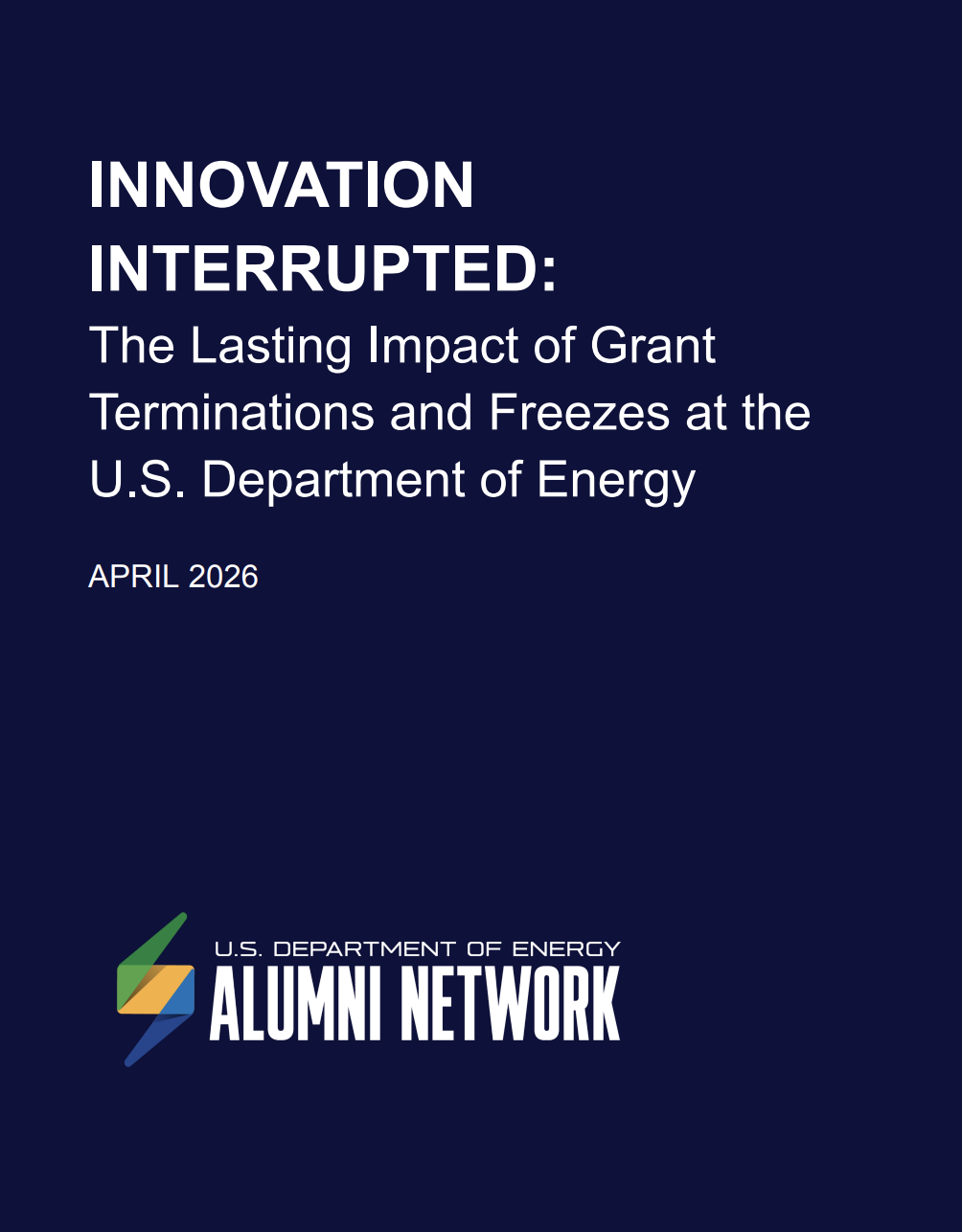 INNOVATION INTERRUPTED:
The Lasting Impact of Grant Terminations and Freezes at the U.S. Department of Energy

APRIL 2026

U.S. DEPARTMENT OF ENERGY
ALUMNI NETWORK